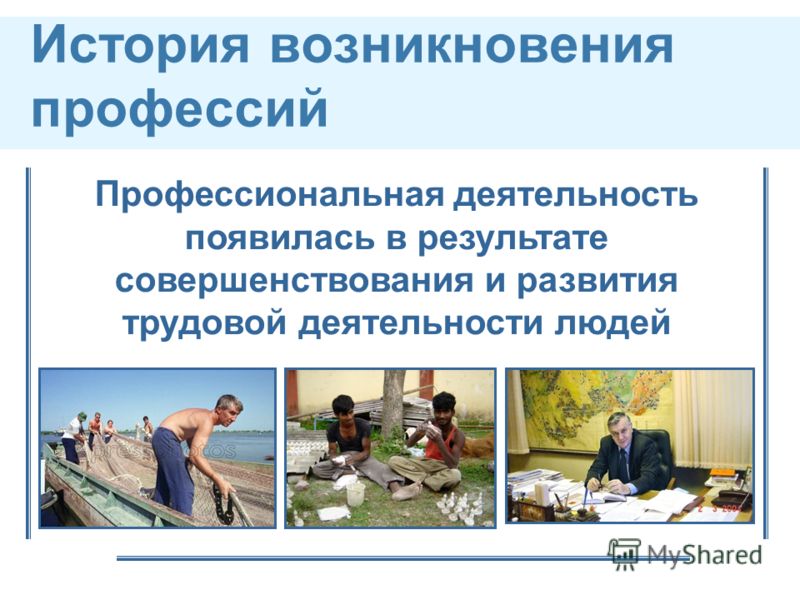 История возникновения профессий

Профессиональная деятельность появилась в результате совершенствования и развития трудовой деятельности людей

MyShared